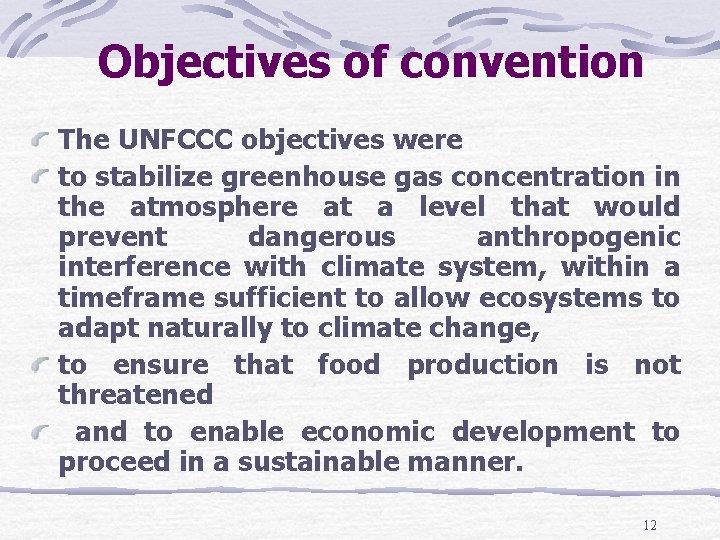 Objectives of convention

The UNFCCC objectives were

to stabilize greenhouse gas concentration in the atmosphere at a level that would prevent dangerous anthropogenic interference with climate system, within a timeframe sufficient to allow ecosystems to adapt naturally to climate change,

to ensure that food production is not threatened

and to enable economic development to proceed in a sustainable manner.

12